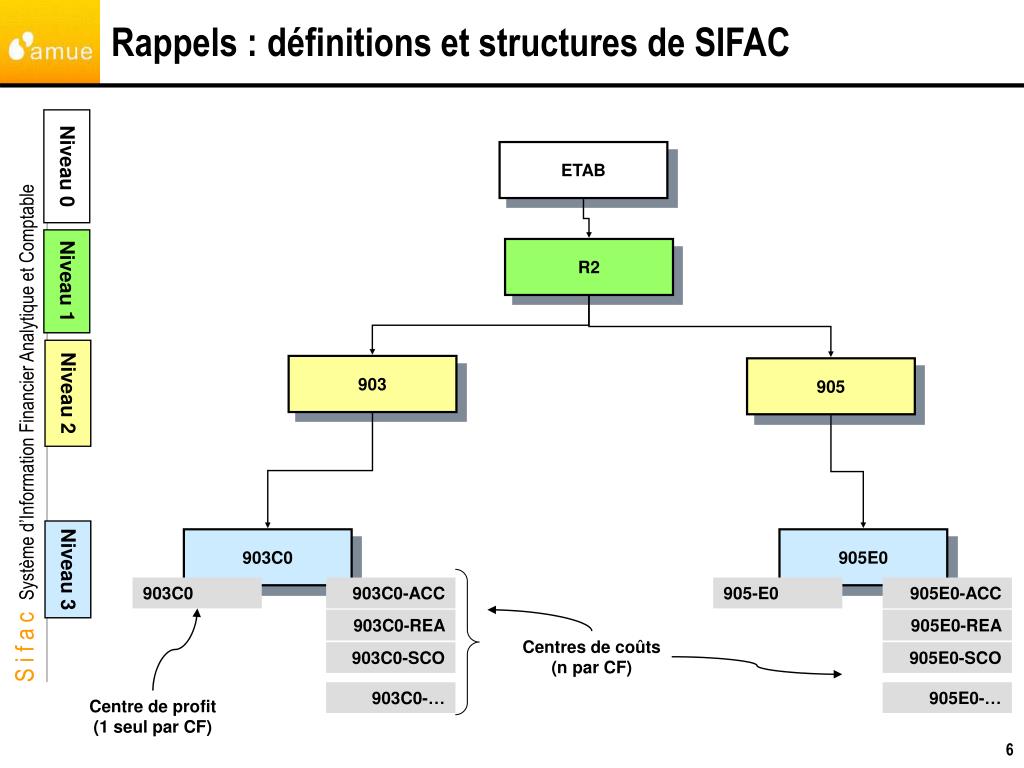 amue

Rappels : définitions et structures de SIFAC

Sifac Système d'Information Financier Analytique et Comptable

Niveau 0
Niveau 1
Niveau 2
Niveau 3

ETAB

R2

903

905

903C0

905E0

903C0

903C0-ACC

903C0-REA

903C0-SCO

903C0-…

905-E0

905E0-ACC

905E0-REA

905E0-SCO

905E0-…

Centres de coûts (n par CF)

Centre de profit (1 seul par CF)

6